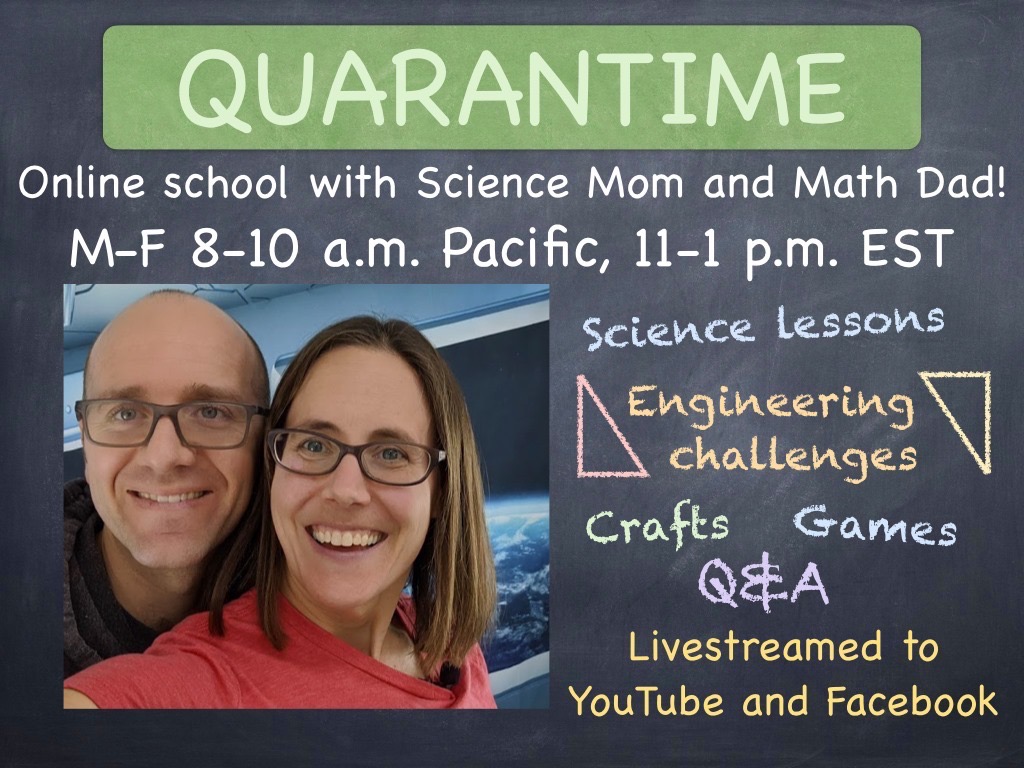 QUARANTIME

Online school with Science Mom and Math Dad!

M-F 8-10 a.m. Pacific, 11-1 p.m. EST

Science lessons

Engineering challenges

Crafts Games

Q&A

Livestreamed to YouTube and Facebook